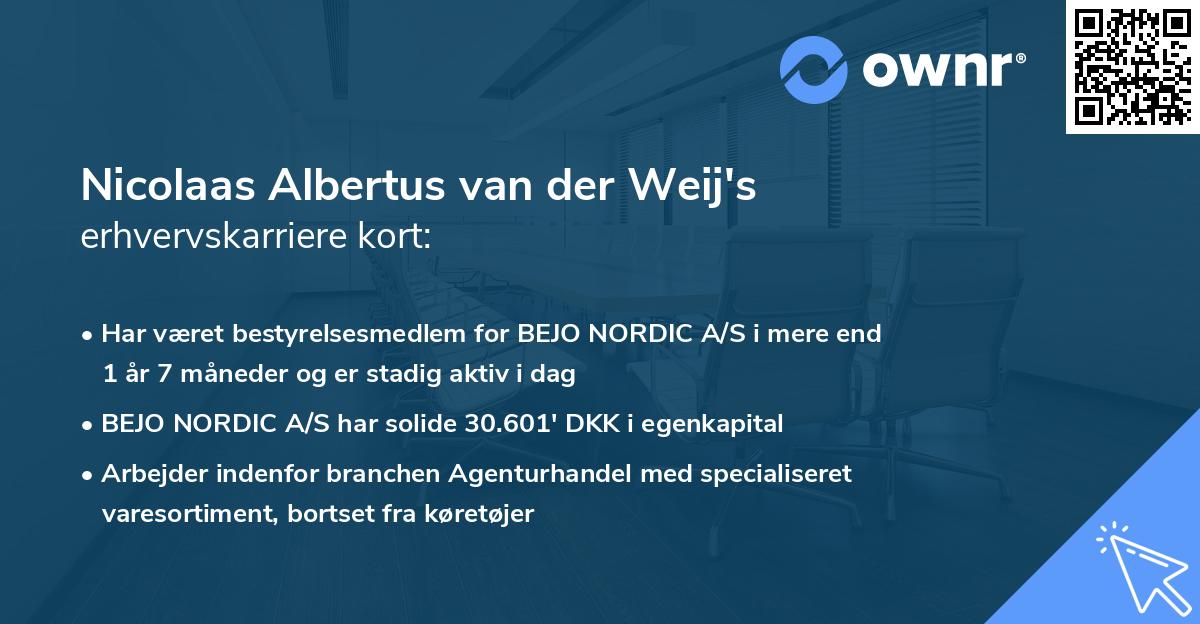 ownr®

Nicolaas Albertus van der Weij's
erhvervskarriere kort:

• Har været bestyrelsesmedlem for BEJO NORDIC A/S i mere end 1 år 7 måneder og er stadig aktiv i dag
• BEJO NORDIC A/S har solide 30.601' DKK i egenkapital
• Arbejder indenfor branchen Agenturhandel med specialiseret varesortiment, bortset fra køretøjer